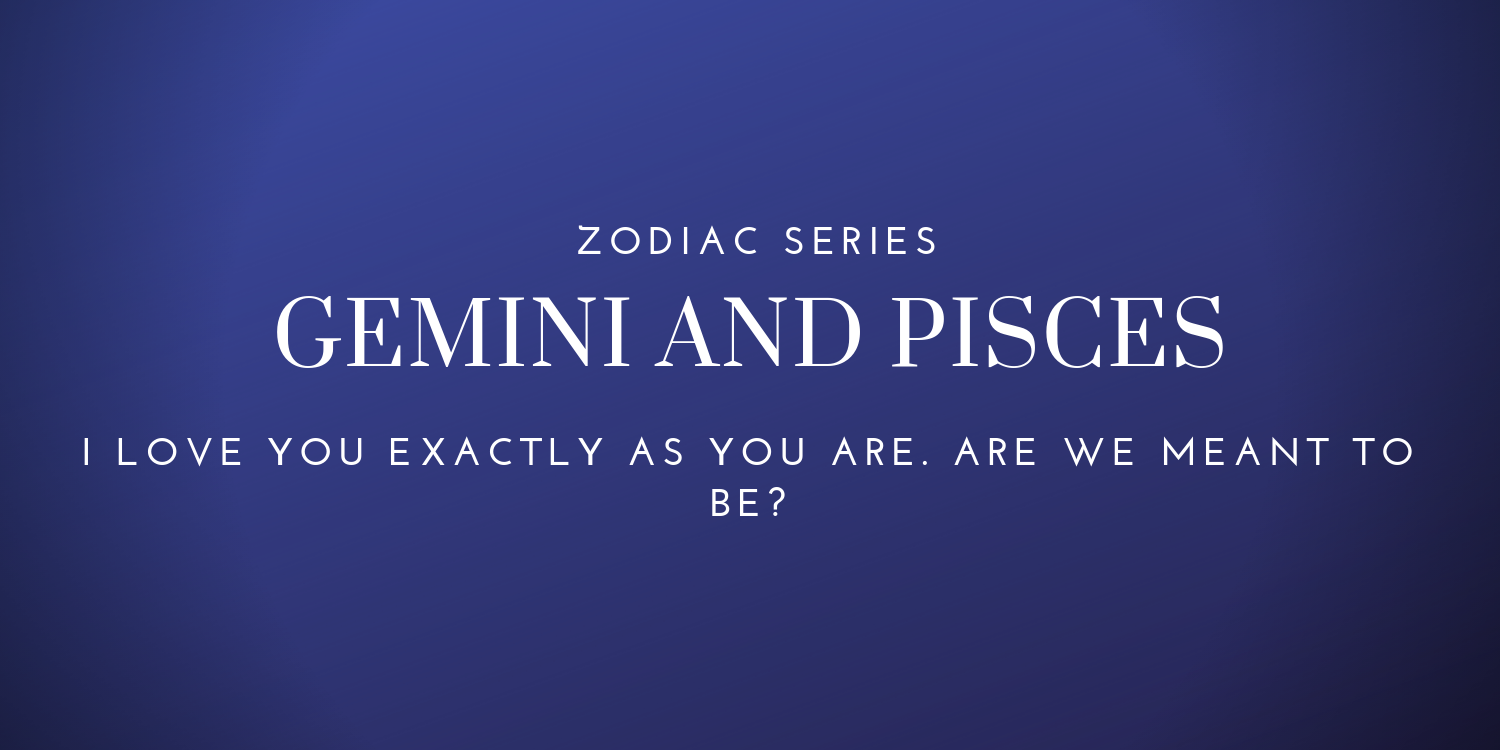 ZODIAC SERIES

GEMINI AND PISCES

I LOVE YOU EXACTLY AS YOU ARE. ARE WE MEANT TO BE?